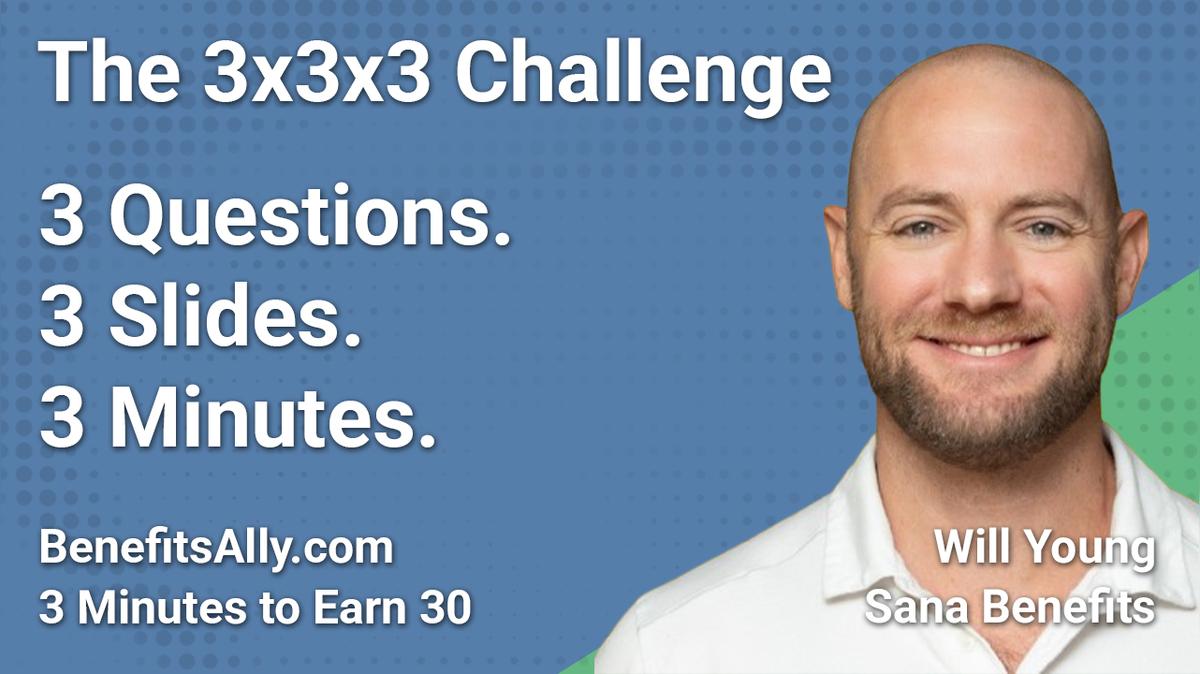 The 3x3x3 Challenge

3 Questions.
3 Slides.
3 Minutes.

BenefitsAlly.com
3 Minutes to Earn 30

Will Young
Sana Benefits